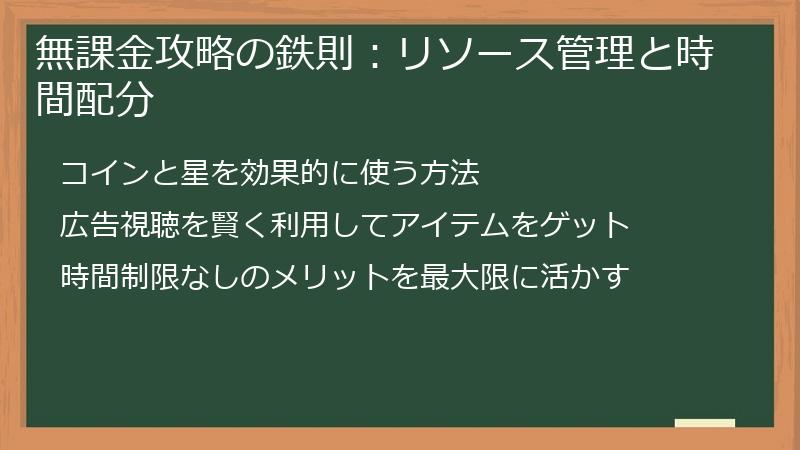 無課金攻略の鉄則：リソース管理と時間配分

コインと星を効果的に使う方法

広告視聴を賢く利用してアイテムをゲット

時間制限なしのメリットを最大限に活かす